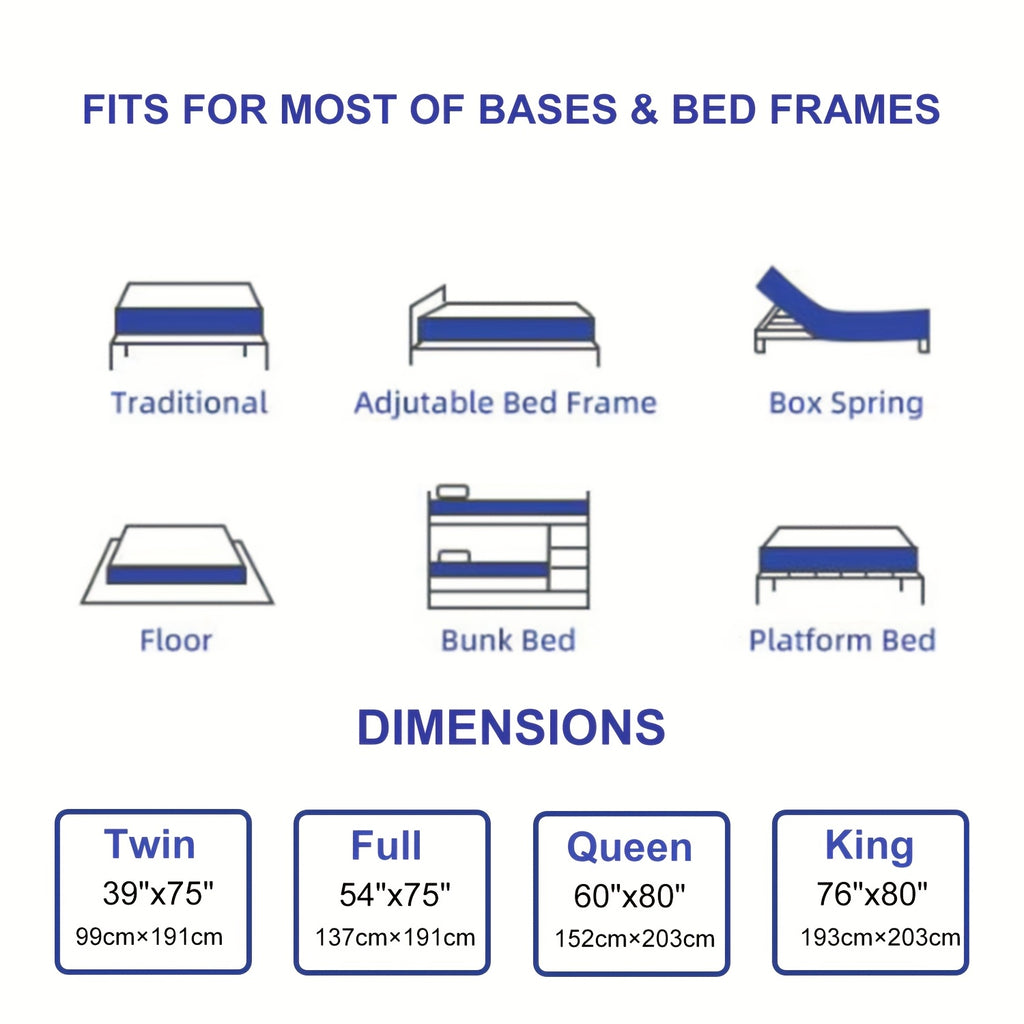 FITS FOR MOST OF BASES & BED FRAMES

Traditional

Adjutable Bed Frame

Box Spring

Floor

Bunk Bed

Platform Bed

DIMENSIONS

Twin
39"x75"
99cm×191cm

Full
54"x75"
137cm×191cm

Queen
60"x80"
152cm×203cm

King
76"x80"
193cm×203cm